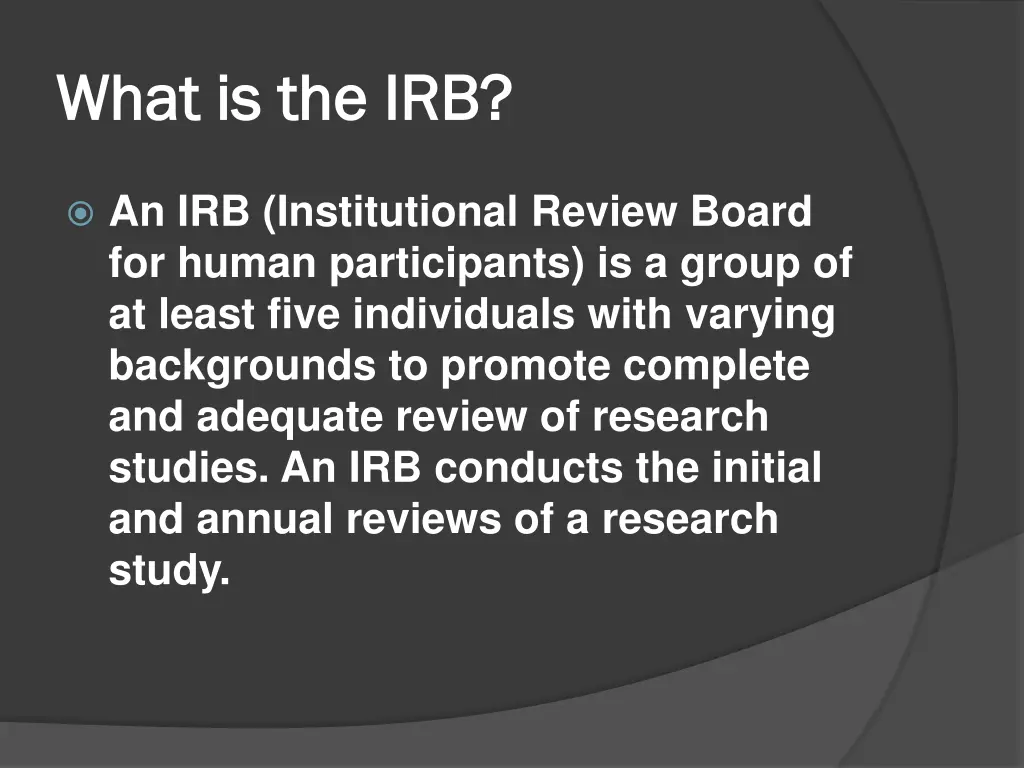 What is the IRB?

An IRB (Institutional Review Board for human participants) is a group of at least five individuals with varying backgrounds to promote complete and adequate review of research studies. An IRB conducts the initial and annual reviews of a research study.